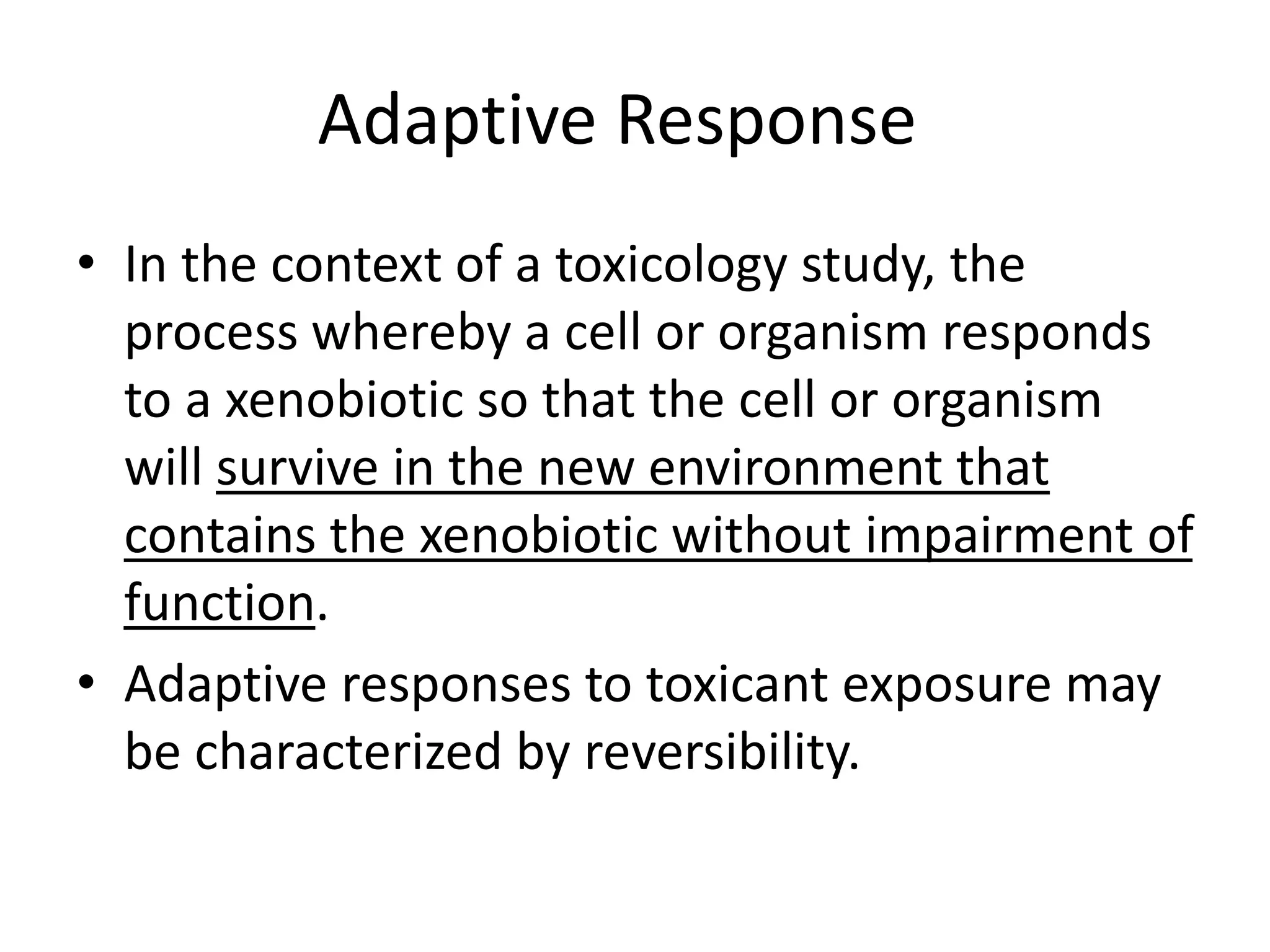 Adaptive Response

• In the context of a toxicology study, the process whereby a cell or organism responds to a xenobiotic so that the cell or organism will survive in the new environment that contains the xenobiotic without impairment of function.

• Adaptive responses to toxicant exposure may be characterized by reversibility.